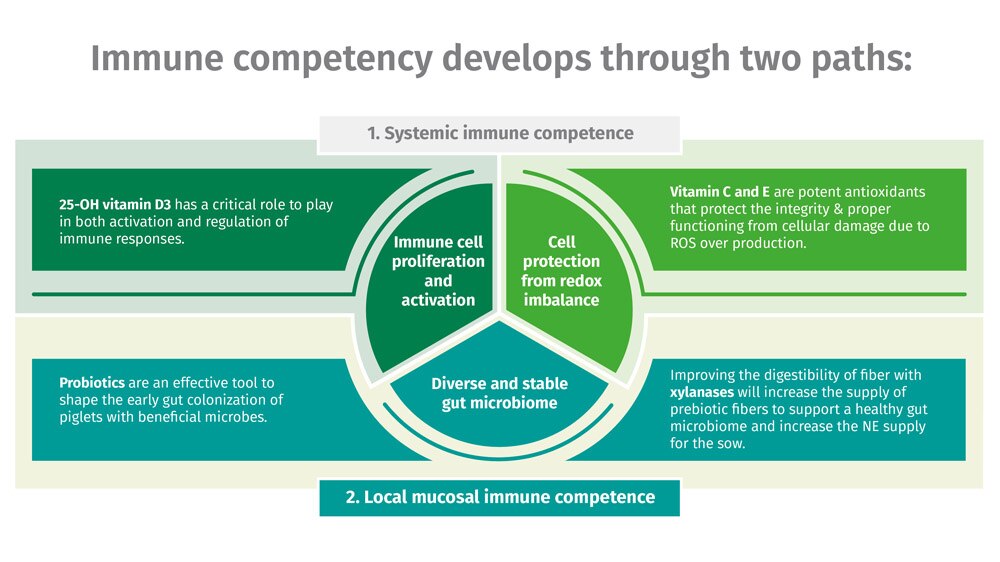 Immune competency develops through two paths:

1. Systemic immune competence

25-OH vitamin D3 has a critical role to play in both activation and regulation of immune responses.

Immune cell proliferation and activation

Cell protection from redox imbalance

Vitamin C and E are potent antioxidants that protect the integrity & proper functioning from cellular damage due to ROS over production.

Probiotics are an effective tool to shape the early gut colonization of piglets with beneficial microbes.

Diverse and stable gut microbiome

Improving the digestibility of fiber with xylanases will increase the supply of prebiotic fibers to support a healthy gut microbiome and increase the NE supply for the sow.

2. Local mucosal immune competence